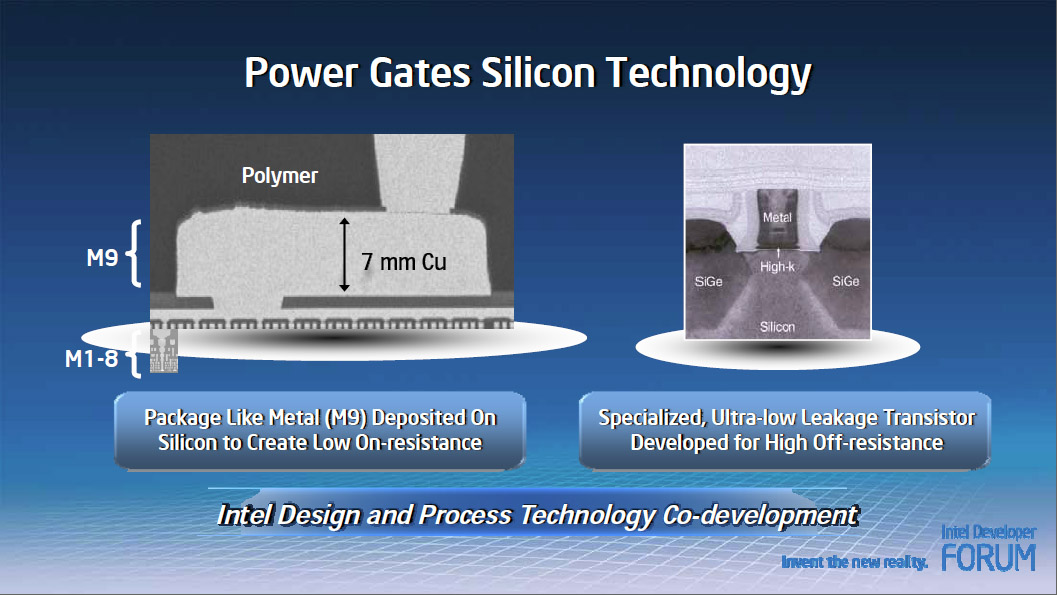 Power Gates Silicon Technology

Polymer

M9

7 mm Cu

M1-8

Metal

High-k

SiGe

SiGe

Silicon

Package Like Metal (M9) Deposited On Silicon to Create Low On-resistance

Specialized, Ultra-low Leakage Transistor Developed for High Off-resistance

Intel Design and Process Technology Co-development

Invent the new reality.

Intel Developer FORUM